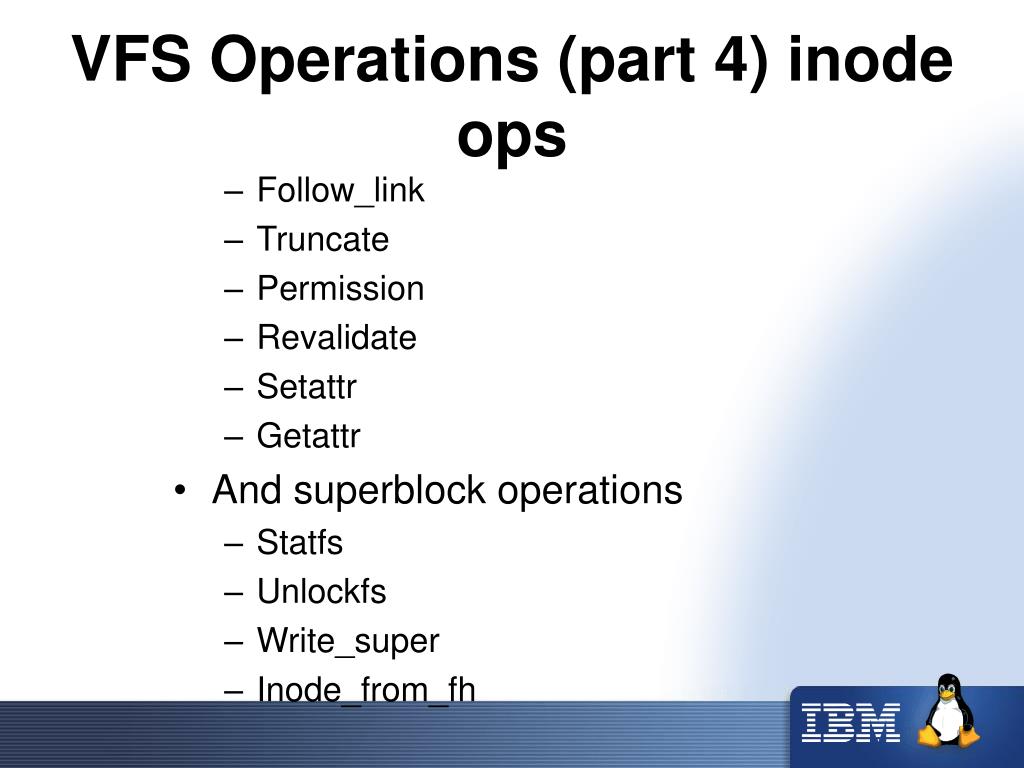 VFS Operations (part 4) inode ops

– Follow_link
– Truncate
– Permission
– Revalidate
– Setattr
– Getattr

• And superblock operations
– Statfs
– Unlockfs
– Write_super
– Inode_from_fh

IBM